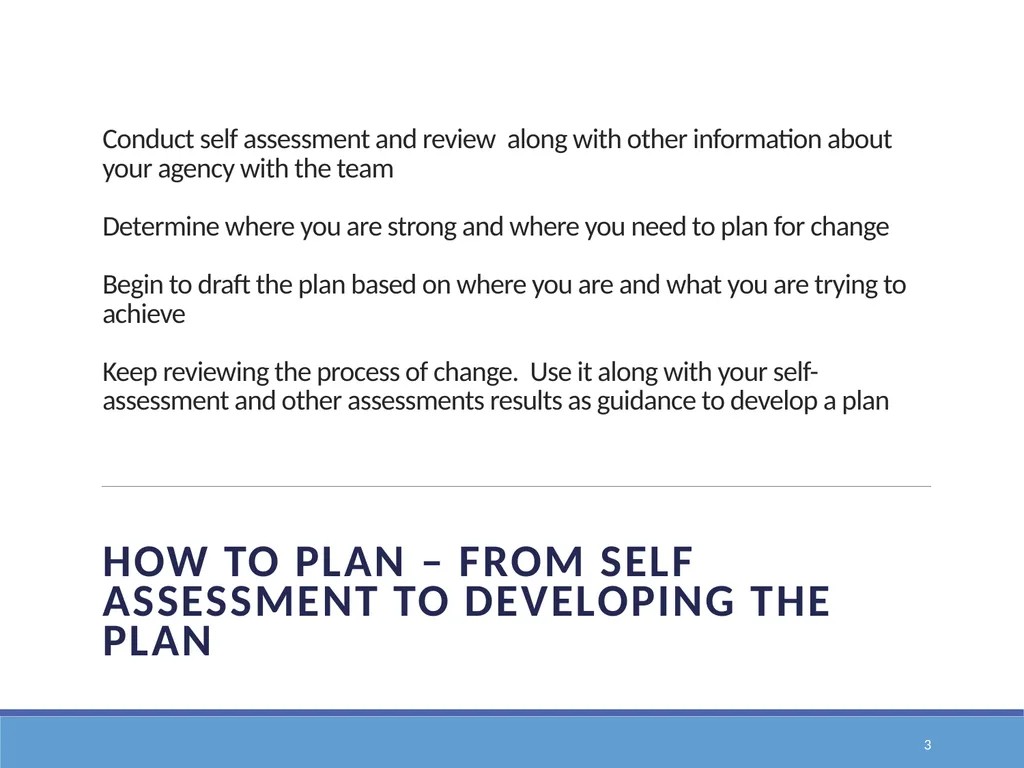 Conduct self assessment and review along with other information about your agency with the team

Determine where you are strong and where you need to plan for change

Begin to draft the plan based on where you are and what you are trying to achieve

Keep reviewing the process of change. Use it along with your self-assessment and other assessments results as guidance to develop a plan

HOW TO PLAN – FROM SELF ASSESSMENT TO DEVELOPING THE PLAN

3